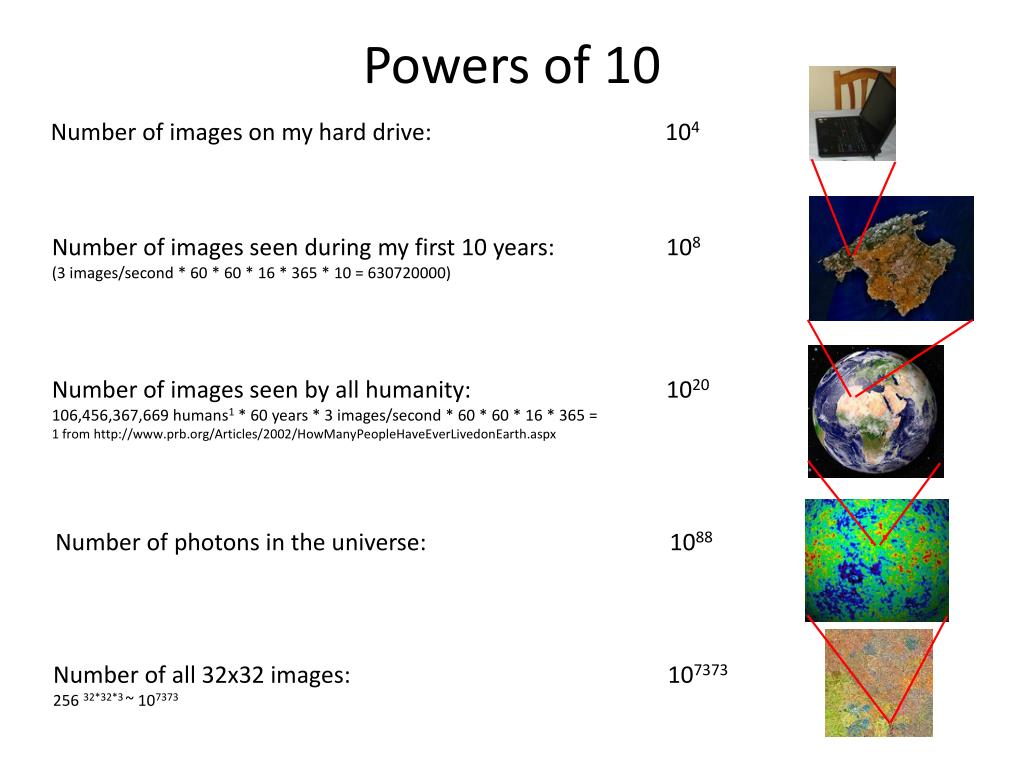 Powers of 10

Number of images on my hard drive: $10^4$

Number of images seen during my first 10 years: $10^8$
(3 images/second * 60 * 60 * 16 * 365 * 10 = 630720000)

Number of images seen by all humanity: $10^{20}$
106,456,367,669 humans$^1$ * 60 years * 3 images/second * 60 * 60 * 16 * 365 =
1 from http://www.prb.org/Articles/2002/HowManyPeopleHaveEverLivedonEarth.aspx

Number of photons in the universe: $10^{88}$

Number of all 32x32 images: $10^{7373}$
$256^{32*32*3} \sim 10^{7373}$